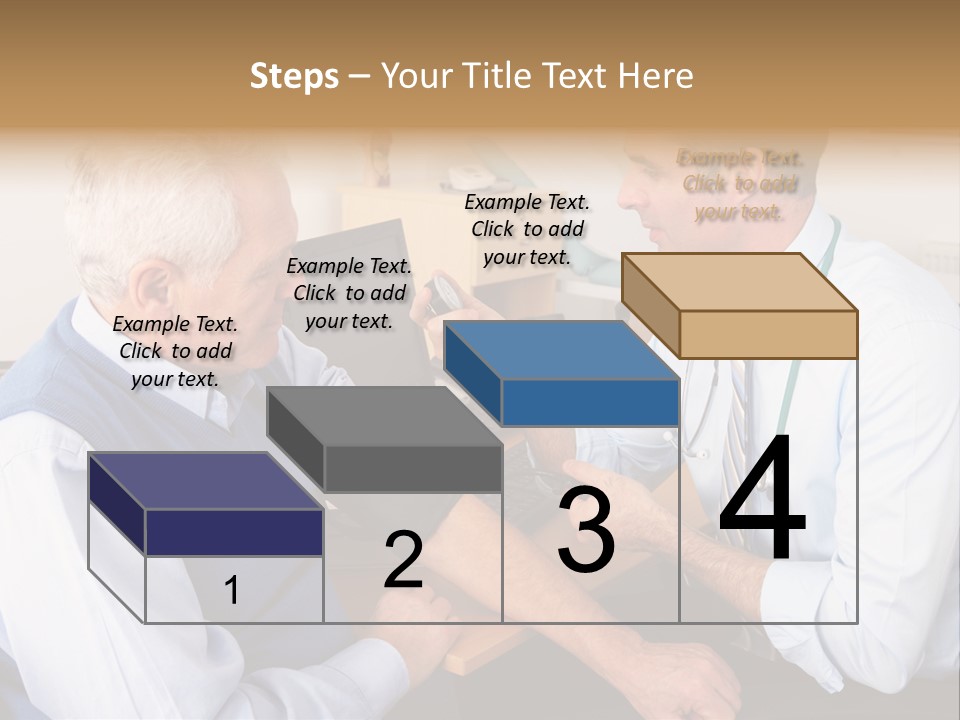 Steps – Your Title Text Here

Example Text. Click to add your text.

Example Text. Click to add your text.

Example Text. Click to add your text.

Example Text. Click to add your text.

1

2

3

4